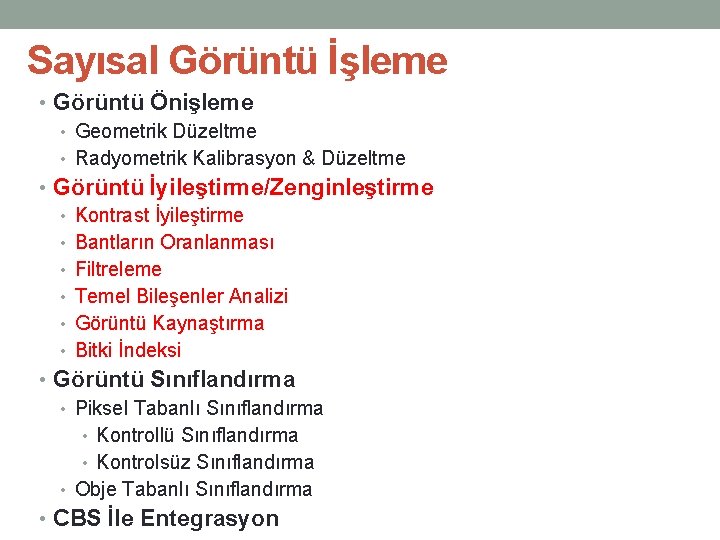 Sayısal Görüntü İşleme

• Görüntü Önişleme
  • Geometrik Düzeltme
  • Radyometrik Kalibrasyon & Düzeltme
• Görüntü İyileştirme/Zenginleştirme
  • Kontrast İyileştirme
  • Bantların Oranlanması
  • Filtreleme
  • Temel Bileşenler Analizi
  • Görüntü Kaynaştırma
  • Bitki İndeksi
• Görüntü Sınıflandırma
  • Piksel Tabanlı Sınıflandırma
    • Kontrollü Sınıflandırma
    • Kontrolsüz Sınıflandırma
  • Obje Tabanlı Sınıflandırma
• CBS İle Entegrasyon